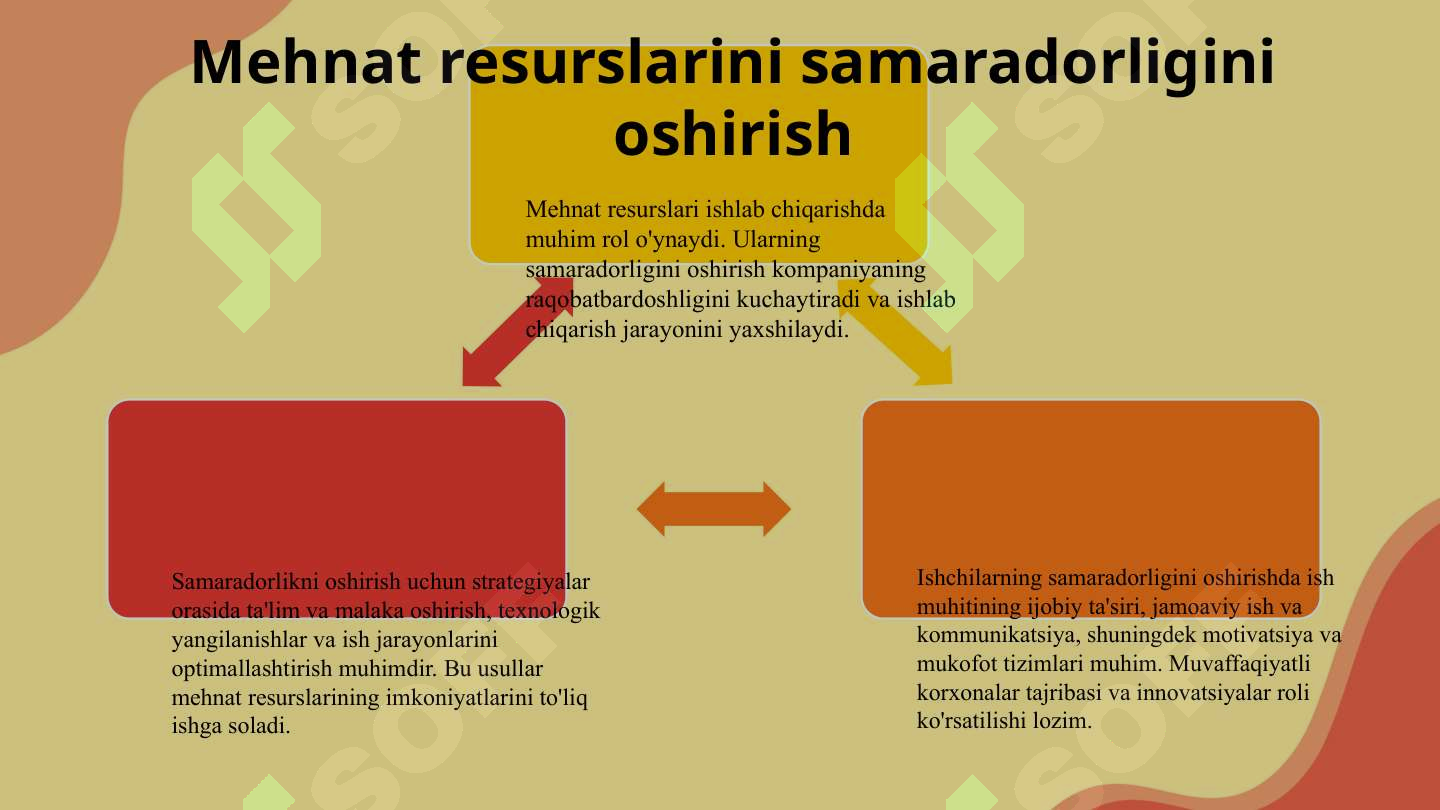 Mehnat resurslarini samaradorligini oshirish

Mehnat resurslari ishlab chiqarishda muhim rol o'ynaydi. Ularning samaradorligini oshirish kompaniyaning raqobatbardoshligini kuchaytiradi va ishlab chiqarish jarayonini yaxshilaydi.

Samaradorlikni oshirish uchun strategiyalar orasida ta'lim va malaka oshirish, texnologik yangilanishlar va ish jarayonlarini optimallashtirish muhimdir. Bu usullar mehnat resurslarining imkoniyatlarini to'liq ishga soladi.

Ishchilarning samaradorligini oshirishda ish muhitining ijobiy ta'siri, jamoaviy ish va kommunikatsiya, shuningdek motivatsiya va mukofot tizimlari muhim. Muvaffaqiyatli korxonalar tajribasi va innovatsiyalar roli ko'rsatilishi lozim.